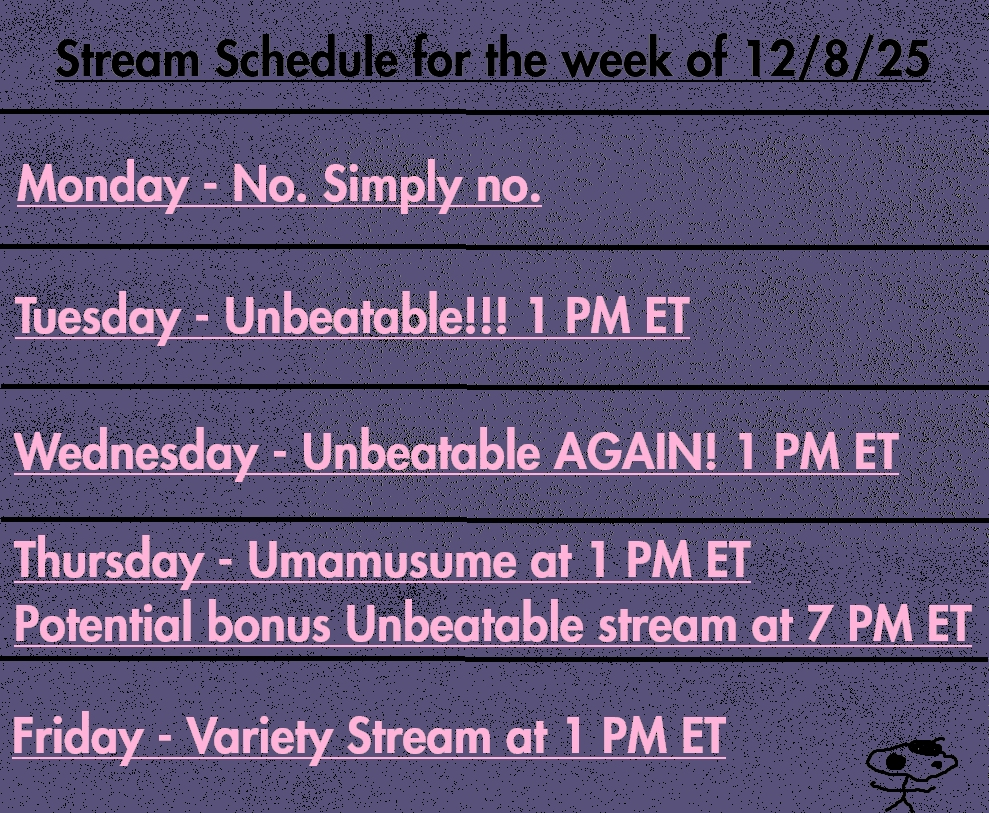 Stream Schedule for the week of 12/8/25

Monday - No. Simply no.

Tuesday - Unbeatable!!! 1 PM ET

Wednesday - Unbeatable AGAIN! 1 PM ET

Thursday - Umamusume at 1 PM ET
Potential bonus Unbeatable stream at 7 PM ET

Friday - Variety Stream at 1 PM ET